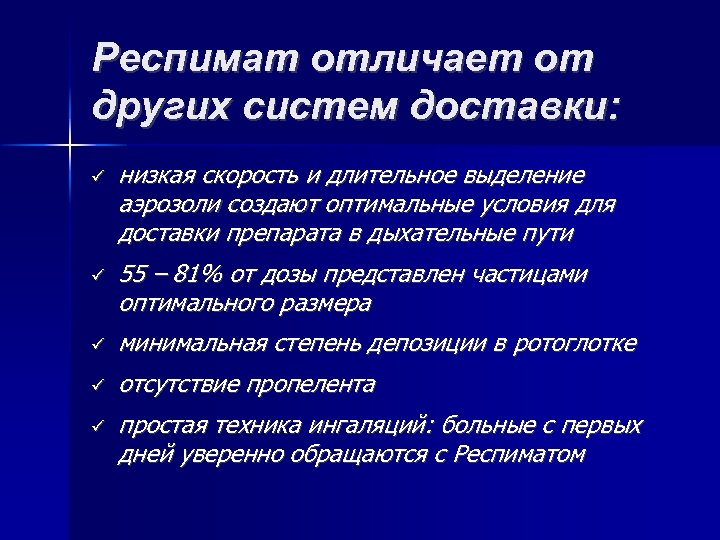 Респимат отличает от других систем доставки:

✓ низкая скорость и длительное выделение аэрозоли создают оптимальные условия для доставки препарата в дыхательные пути

✓ 55 – 81% от дозы представлен частицами оптимального размера

✓ минимальная степень депозиции в ротоглотке

✓ отсутствие пропелента

✓ простая техника ингаляций: больные с первых дней уверенно обращаются с Респиматом